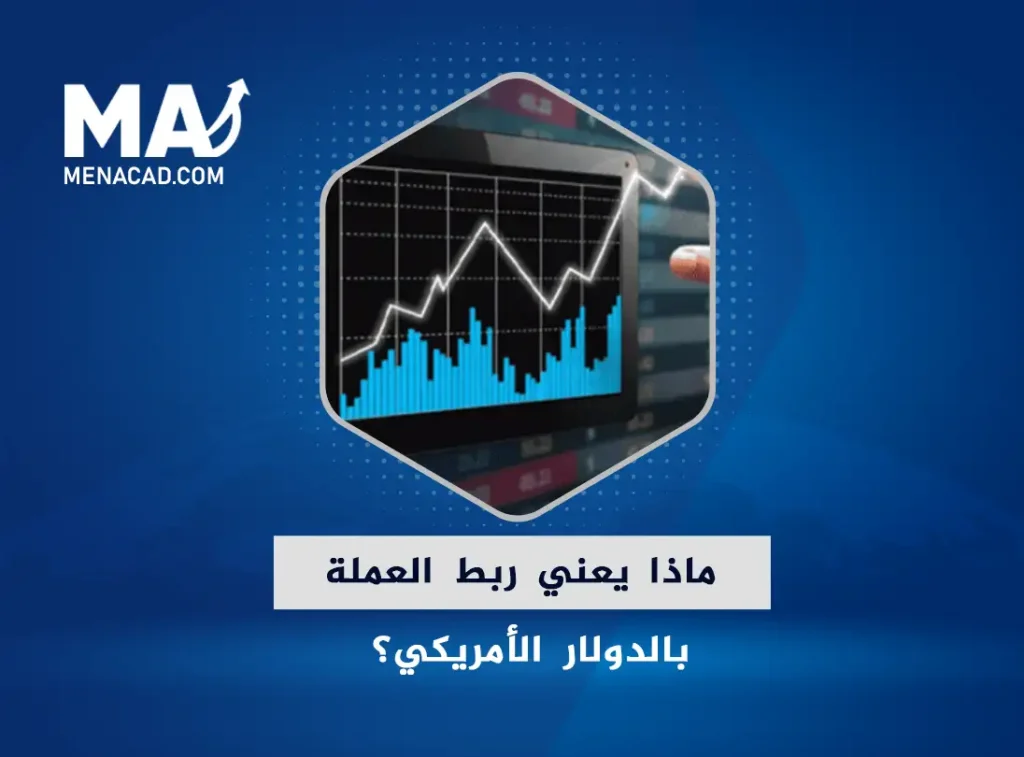 MA
MENACAD.COM

ماذا يعني ربط العملة

بالدولار الأمريكي؟